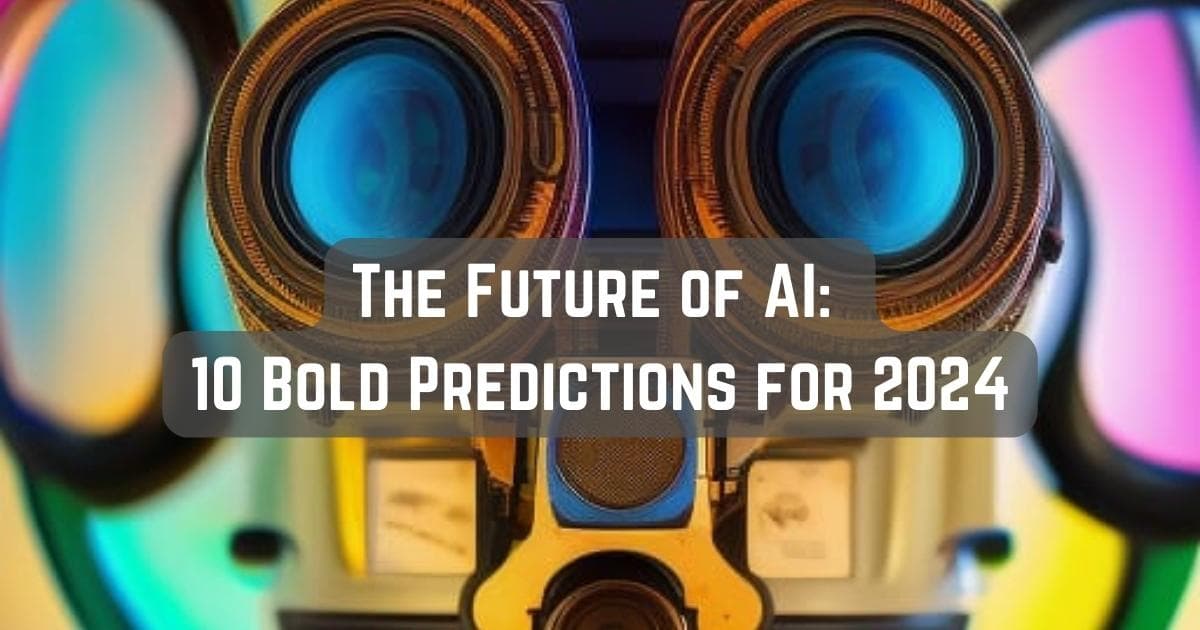 The Future of AI:
10 Bold Predictions for 2024